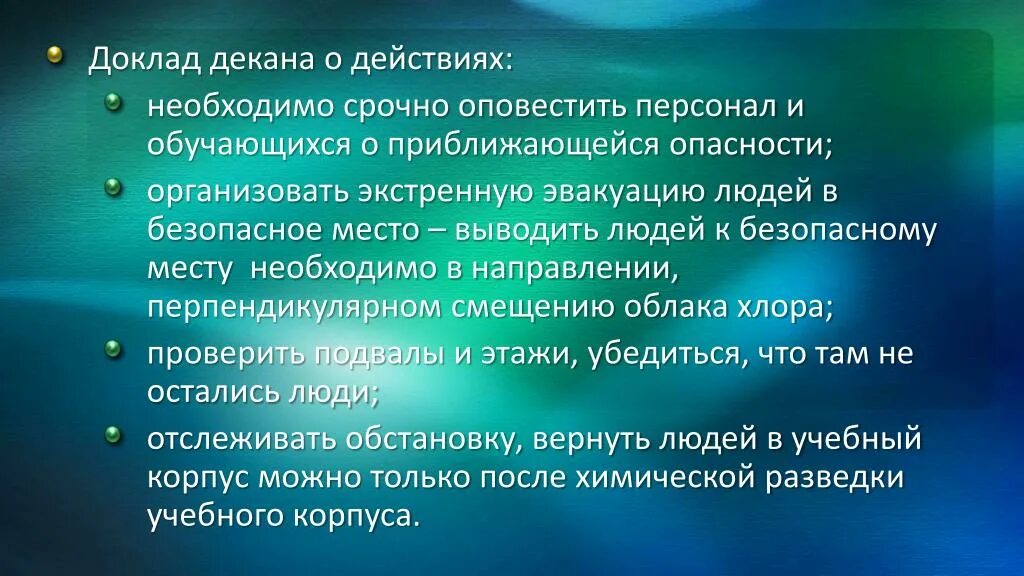 Доклад декана о действиях:

необходимо срочно оповестить персонал и обучающихся о приближающейся опасности;

организовать экстренную эвакуацию людей в безопасное место – выводить людей к безопасному месту  необходимо в направлении, перпендикулярном смещению облака хлора;

проверить подвалы и этажи, убедиться, что там не остались люди;

отслеживать обстановку, вернуть людей в учебный корпус можно только после химической разведки учебного корпуса.